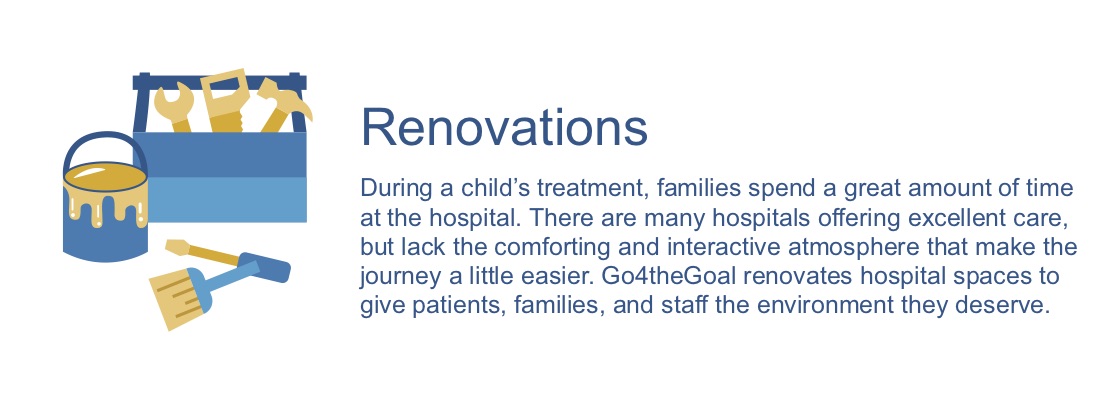 Renovations

During a child’s treatment, families spend a great amount of time at the hospital. There are many hospitals offering excellent care, but lack the comforting and interactive atmosphere that make the journey a little easier. Go4theGoal renovates hospital spaces to give patients, families, and staff the environment they deserve.